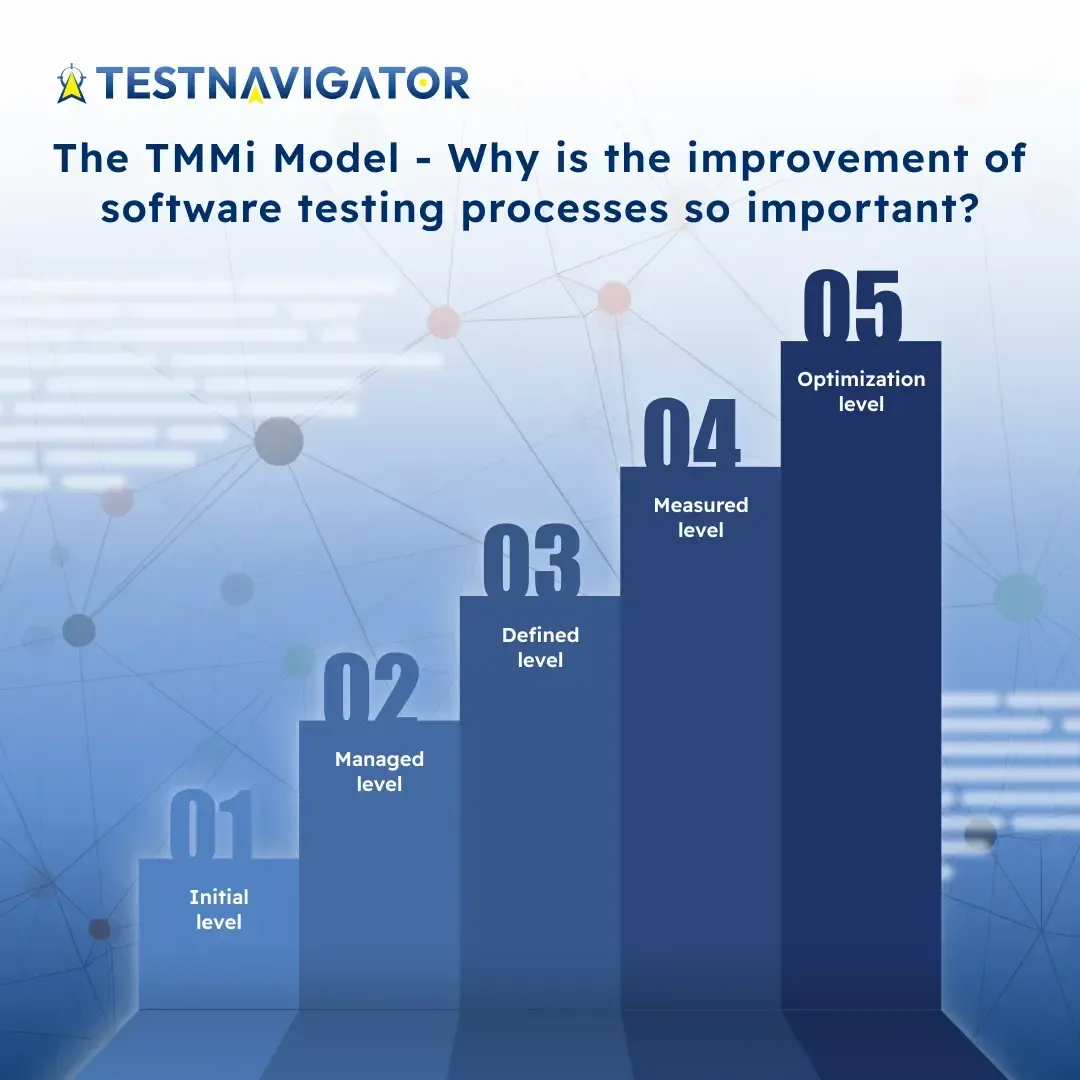 TESTNAVIGATOR

The TMMi Model - Why is the improvement of software testing processes so important?

01
Initial level

02
Managed level

03
Defined level

04
Measured level

05
Optimization level